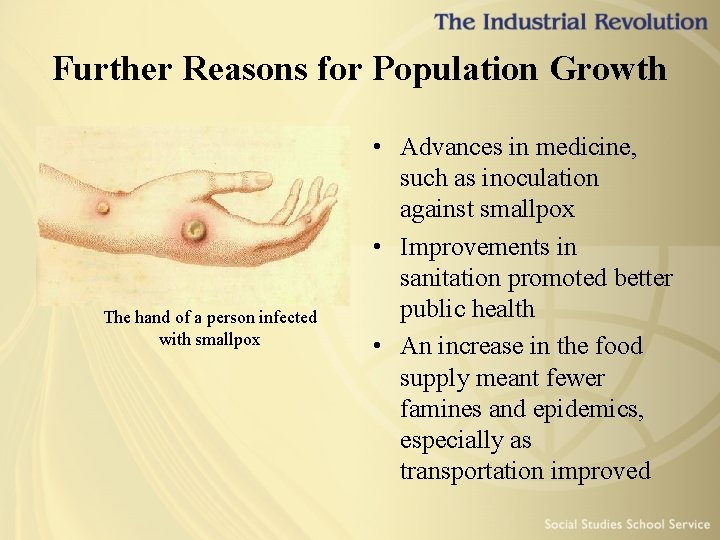 The Industrial Revolution

Further Reasons for Population Growth

The hand of a person infected with smallpox

• Advances in medicine, such as inoculation against smallpox
• Improvements in sanitation promoted better public health
• An increase in the food supply meant fewer famines and epidemics, especially as transportation improved

Social Studies School Service